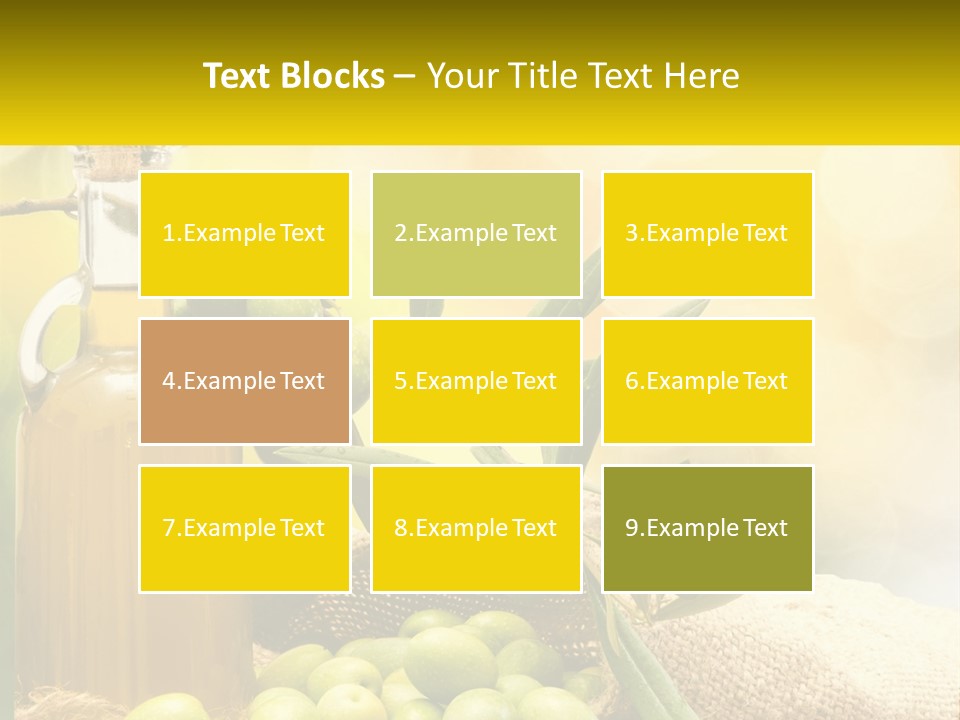 Text Blocks – Your Title Text Here

1.Example Text

2.Example Text

3.Example Text

4.Example Text

5.Example Text

6.Example Text

7.Example Text

8.Example Text

9.Example Text